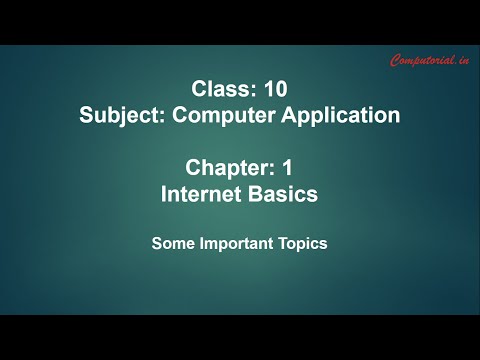 Computorial.in

Class: 10
Subject: Computer Application

Chapter: 1
Internet Basics

Some Important Topics